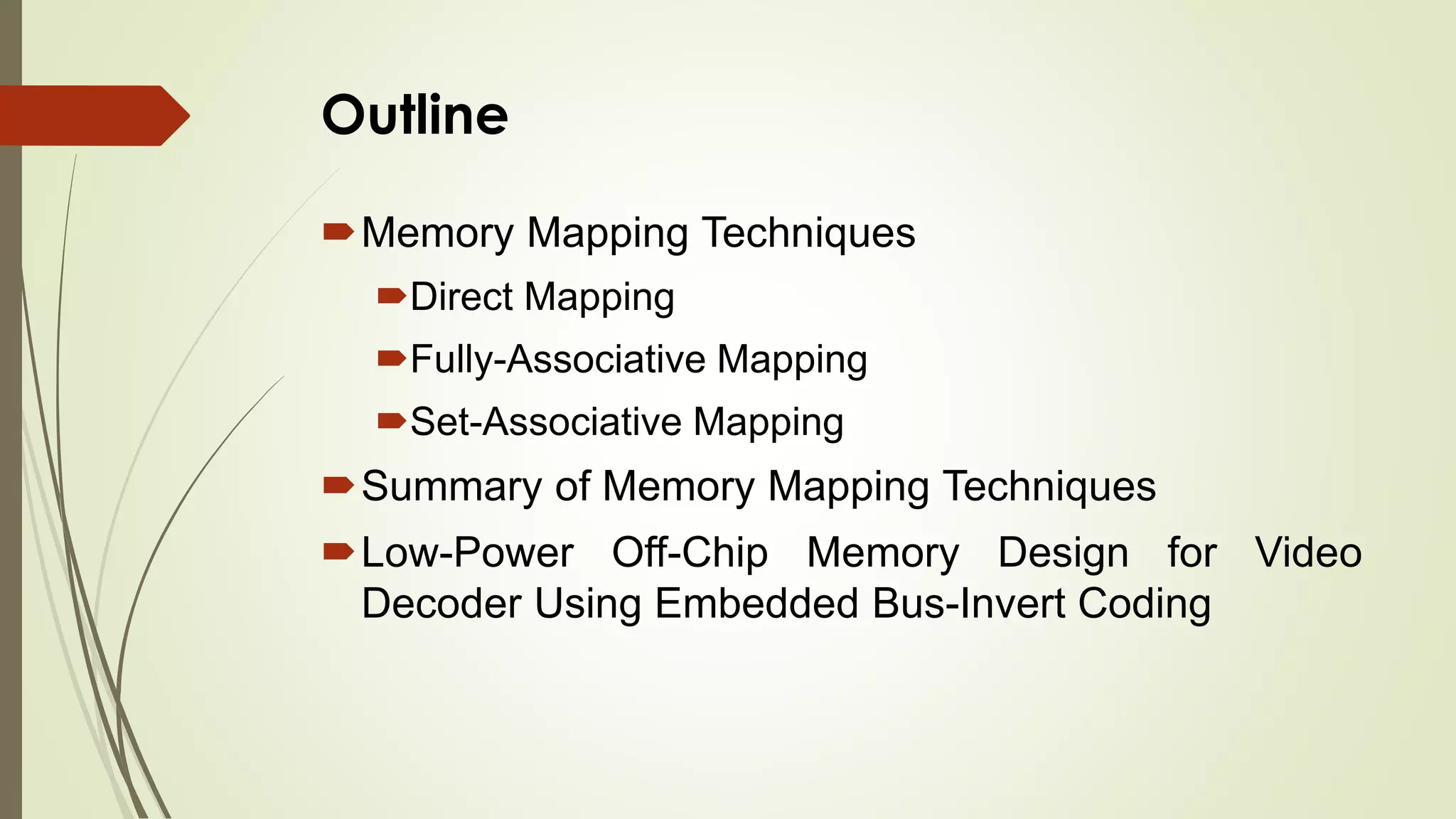 Outline

Memory Mapping Techniques

Direct Mapping

Fully-Associative Mapping

Set-Associative Mapping

Summary of Memory Mapping Techniques

Low-Power Off-Chip Memory Design for Video Decoder Using Embedded Bus-Invert Coding